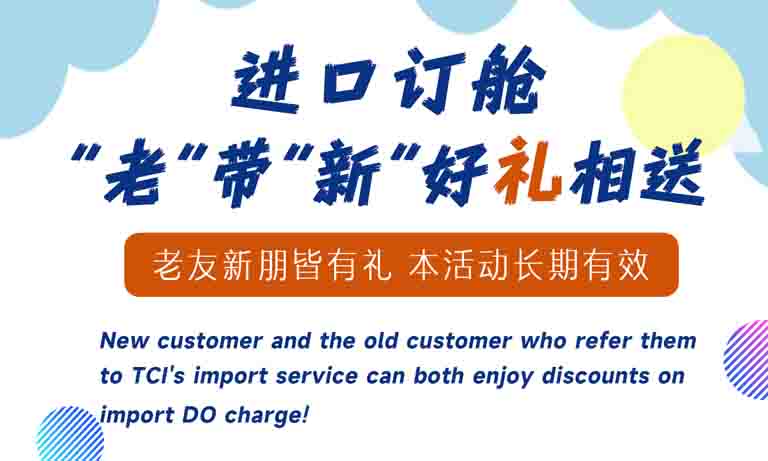 进口订舱
“老”带“新”好礼相送

老友新朋皆有礼 本活动长期有效

New customer and the old customer who refer them to TCI's import service can both enjoy discounts on import DO charge!